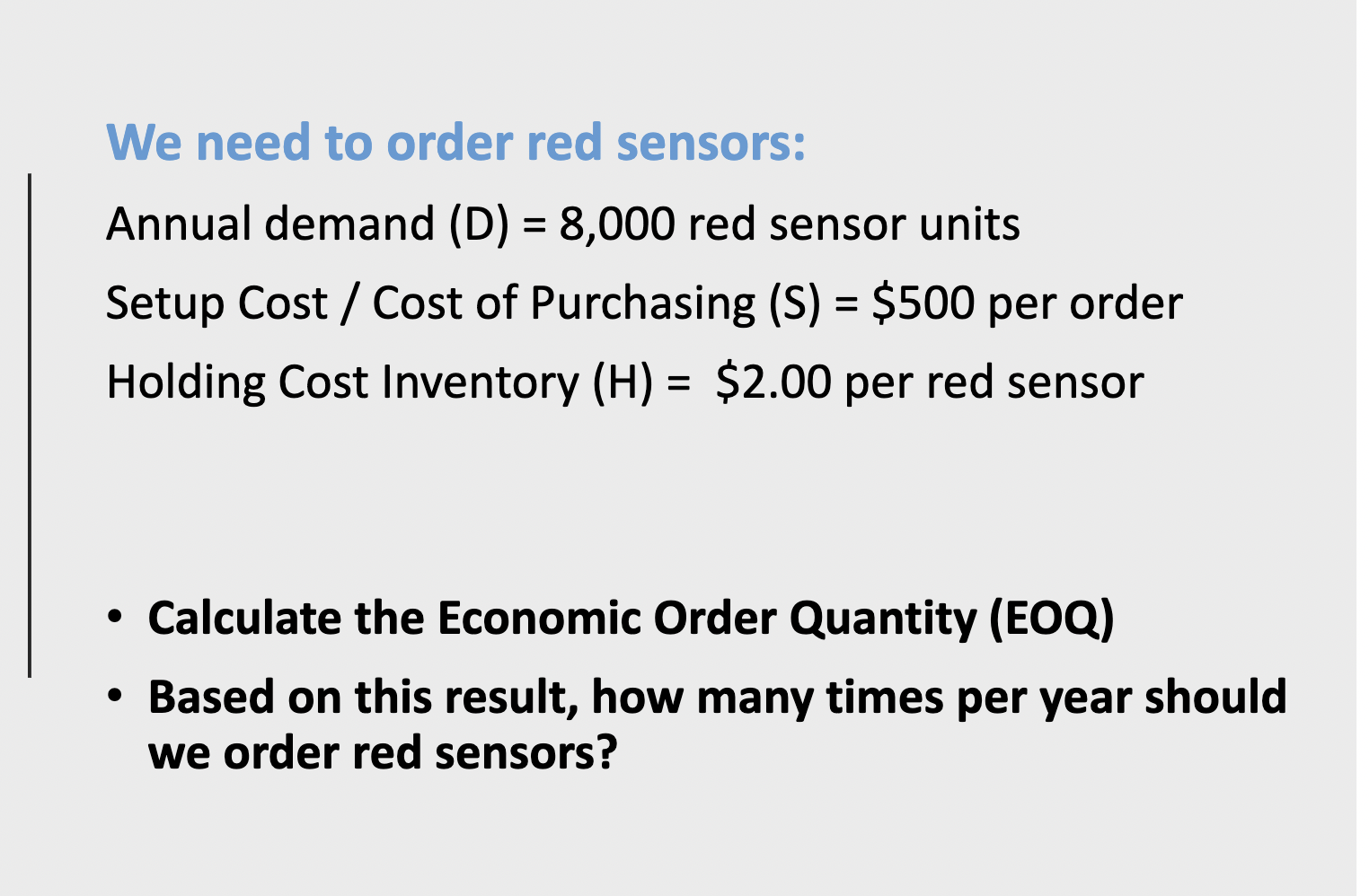 We need to order red sensors:

Annual demand (D) = 8,000 red sensor units

Setup Cost / Cost of Purchasing (S) = \$500 per order

Holding Cost Inventory (H) = \$2.00 per red sensor

• Calculate the Economic Order Quantity (EOQ)

• Based on this result, how many times per year should we order red sensors?